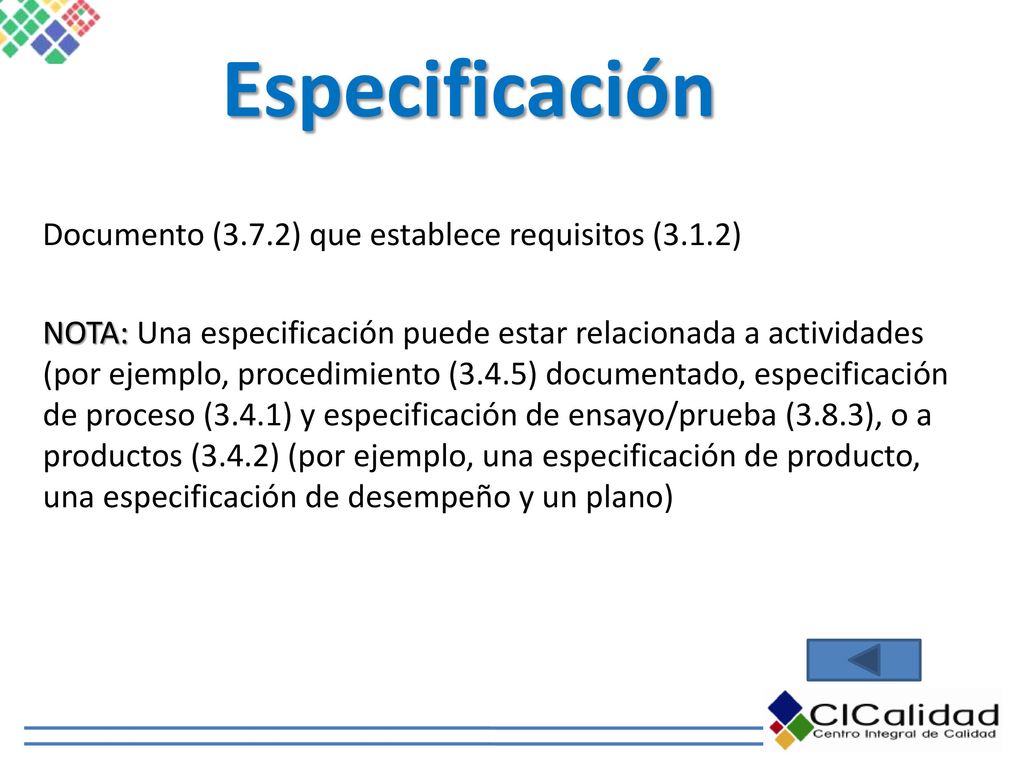 Especificación

Documento (3.7.2) que establece requisitos (3.1.2)

NOTA: Una especificación puede estar relacionada a actividades (por ejemplo, procedimiento (3.4.5) documentado, especificación de proceso (3.4.1) y especificación de ensayo/prueba (3.8.3), o a productos (3.4.2) (por ejemplo, una especificación de producto, una especificación de desempeño y un plano)

CICalidad
Centro Integral de Calidad